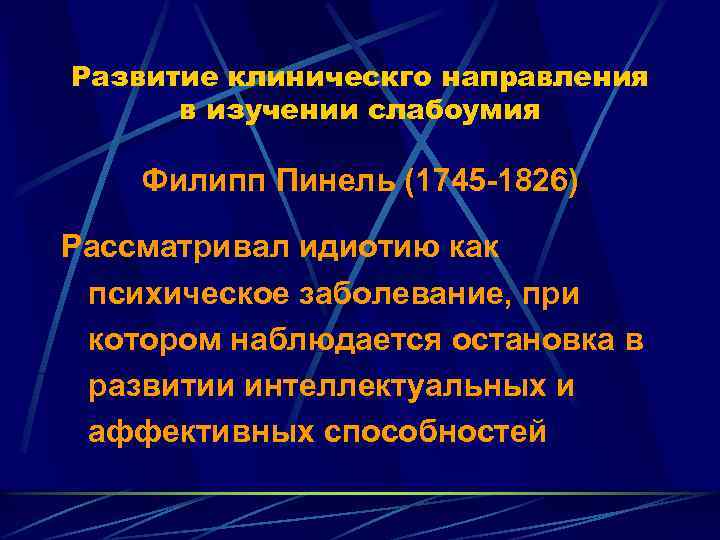 Развитие клиническго направления в изучении слабоумия

Филипп Пинель (1745-1826)

Рассматривал идиотию как психическое заболевание, при котором наблюдается остановка в развитии интеллектуальных и аффективных способностей